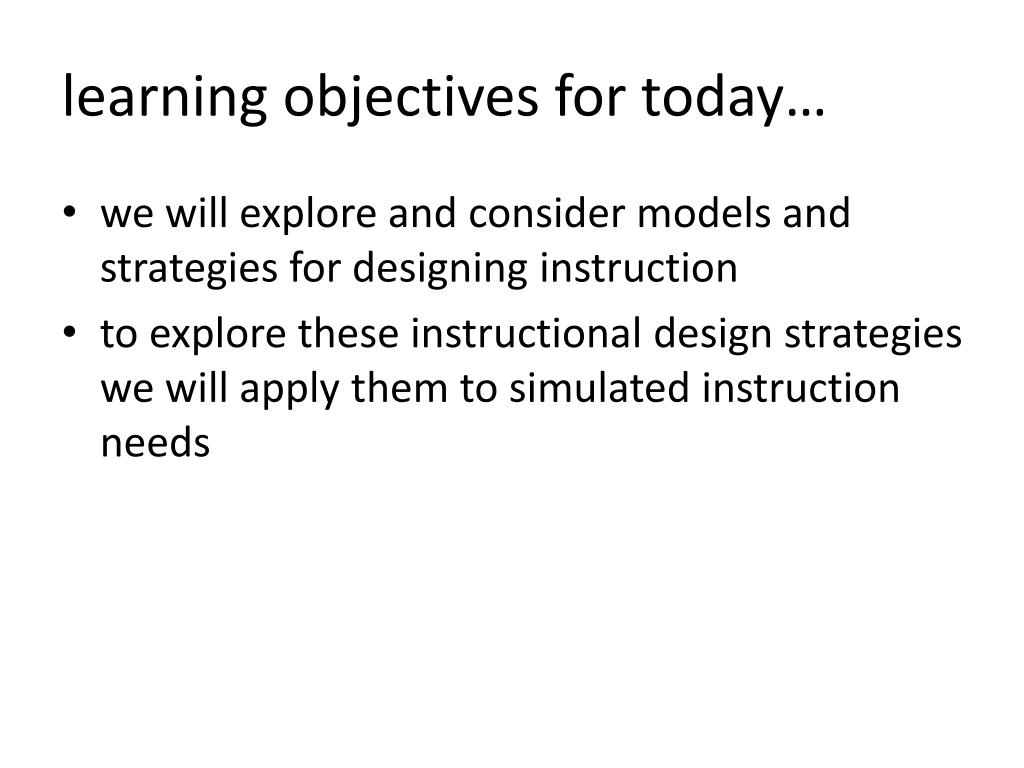 learning objectives for today…

• we will explore and consider models and strategies for designing instruction
• to explore these instructional design strategies we will apply them to simulated instruction needs